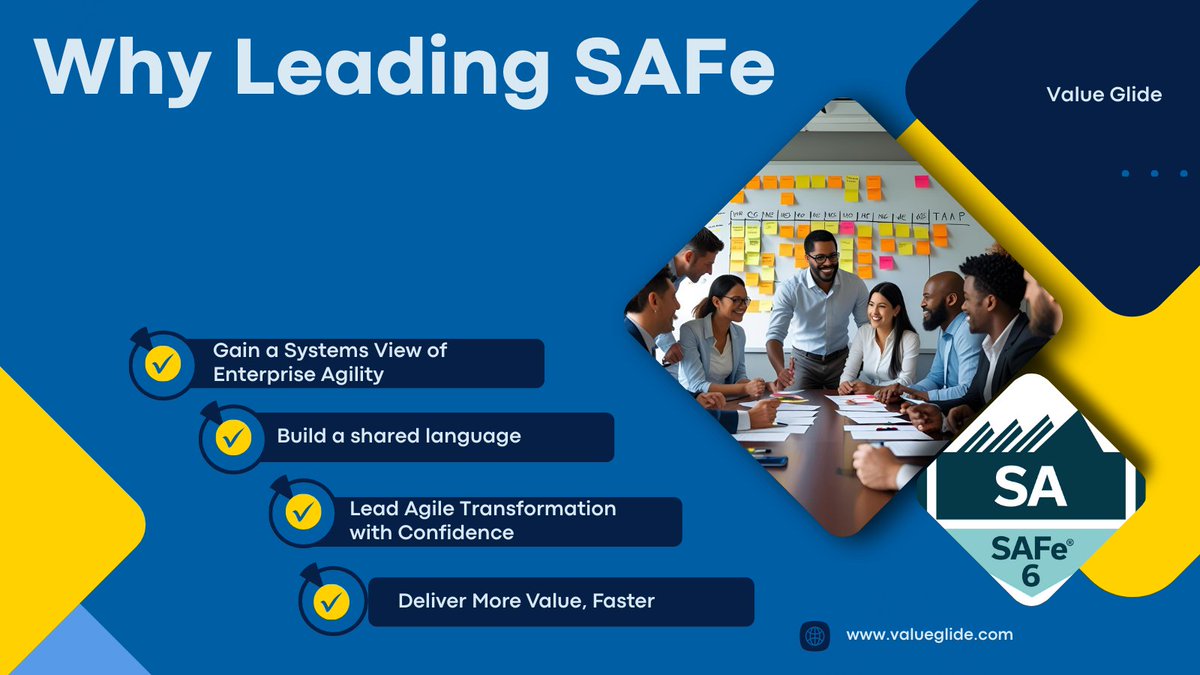 Why Leading SAFe

Value Glide

Gain a Systems View of Enterprise Agility

Build a shared language

Lead Agile Transformation with Confidence

Deliver More Value, Faster

SA

SAFe®
6

www.valueglide.com